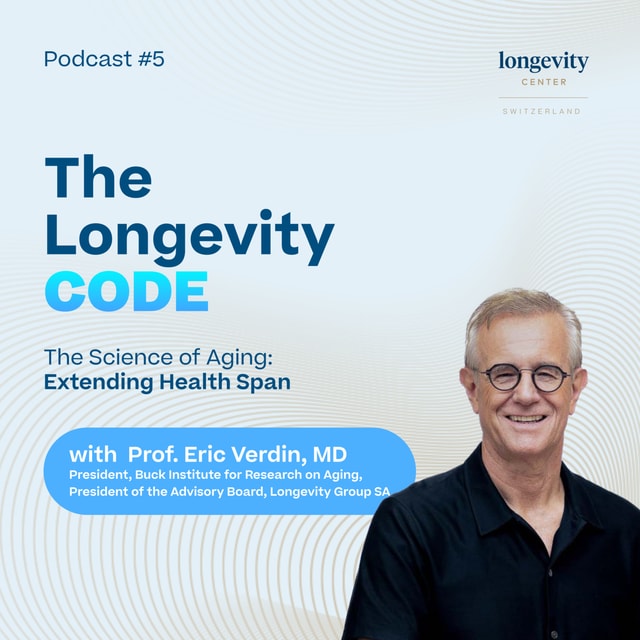 Podcast #5

longevity
CENTER
SWITZERLAND

The Longevity CODE

The Science of Aging:
Extending Health Span

with Prof. Eric Verdin, MD
President, Buck Institute for Research on Aging,
President of the Advisory Board, Longevity Group SA